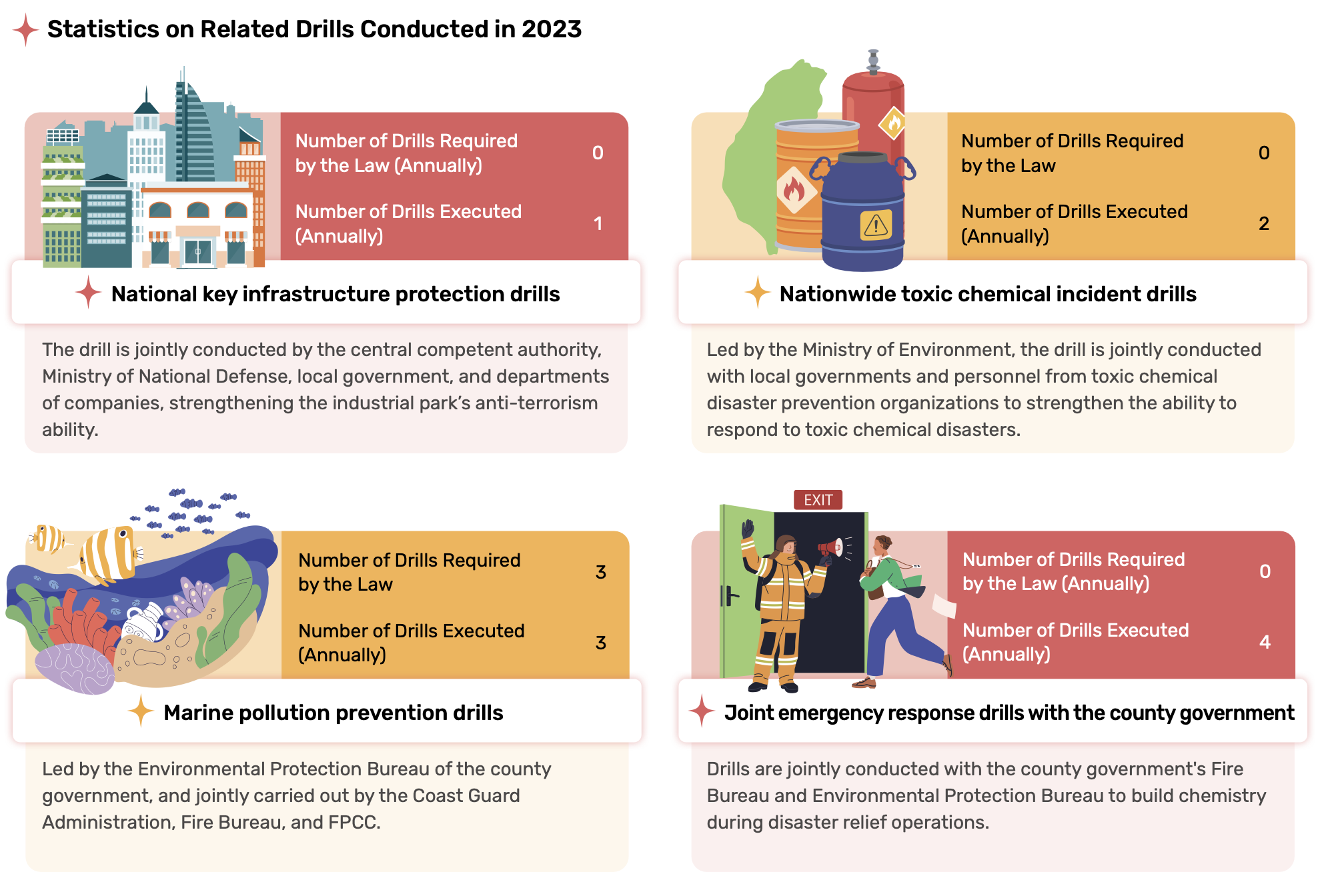 Statistics on Related Drills Conducted in 2023

Number of Drills Required by the Law (Annually) 0

Number of Drills Executed (Annually) 1

National key infrastructure protection drills

The drill is jointly conducted by the central competent authority, Ministry of National Defense, local government, and departments of companies, strengthening the industrial park's anti-terrorism ability.

Number of Drills Required by the Law 0

Number of Drills Executed (Annually) 2

Nationwide toxic chemical incident drills

Led by the Ministry of Environment, the drill is jointly conducted with local governments and personnel from toxic chemical disaster prevention organizations to strengthen the ability to respond to toxic chemical disasters.

Number of Drills Required by the Law 3

Number of Drills Executed (Annually) 3

Marine pollution prevention drills

Led by the Environmental Protection Bureau of the county government, and jointly carried out by the Coast Guard Administration, Fire Bureau, and FPCC.

EXIT

Number of Drills Required by the Law (Annually) 0

Number of Drills Executed (Annually) 4

Joint emergency response drills with the county government

Drills are jointly conducted with the county government's Fire Bureau and Environmental Protection Bureau to build chemistry during disaster relief operations.